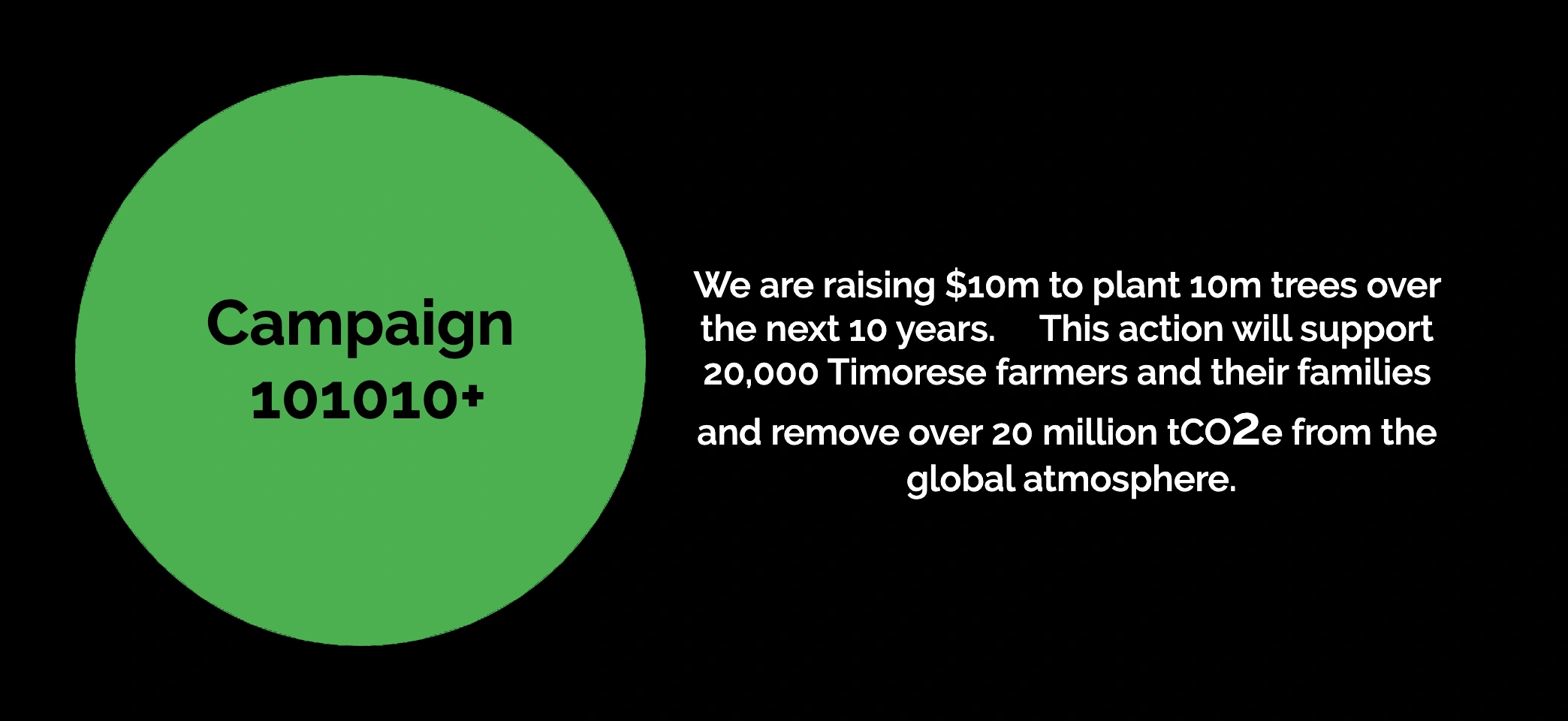 Campaign
101010+

We are raising \$10m to plant 10m trees over the next 10 years. This action will support 20,000 Timorese farmers and their families and remove over 20 million tCO2e from the global atmosphere.